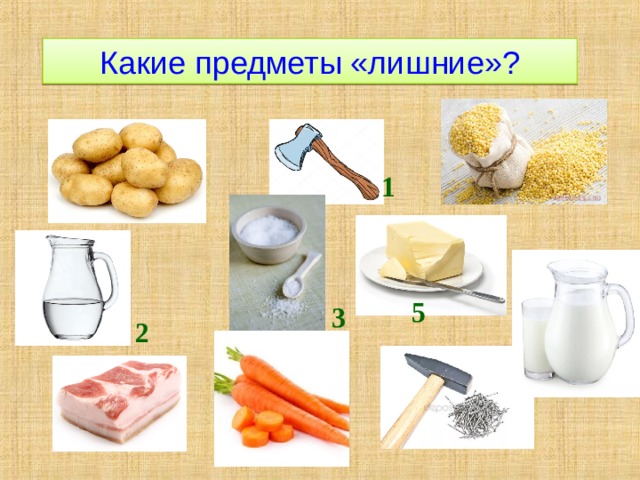 Какие предметы «лишние»?

1

2

3

5